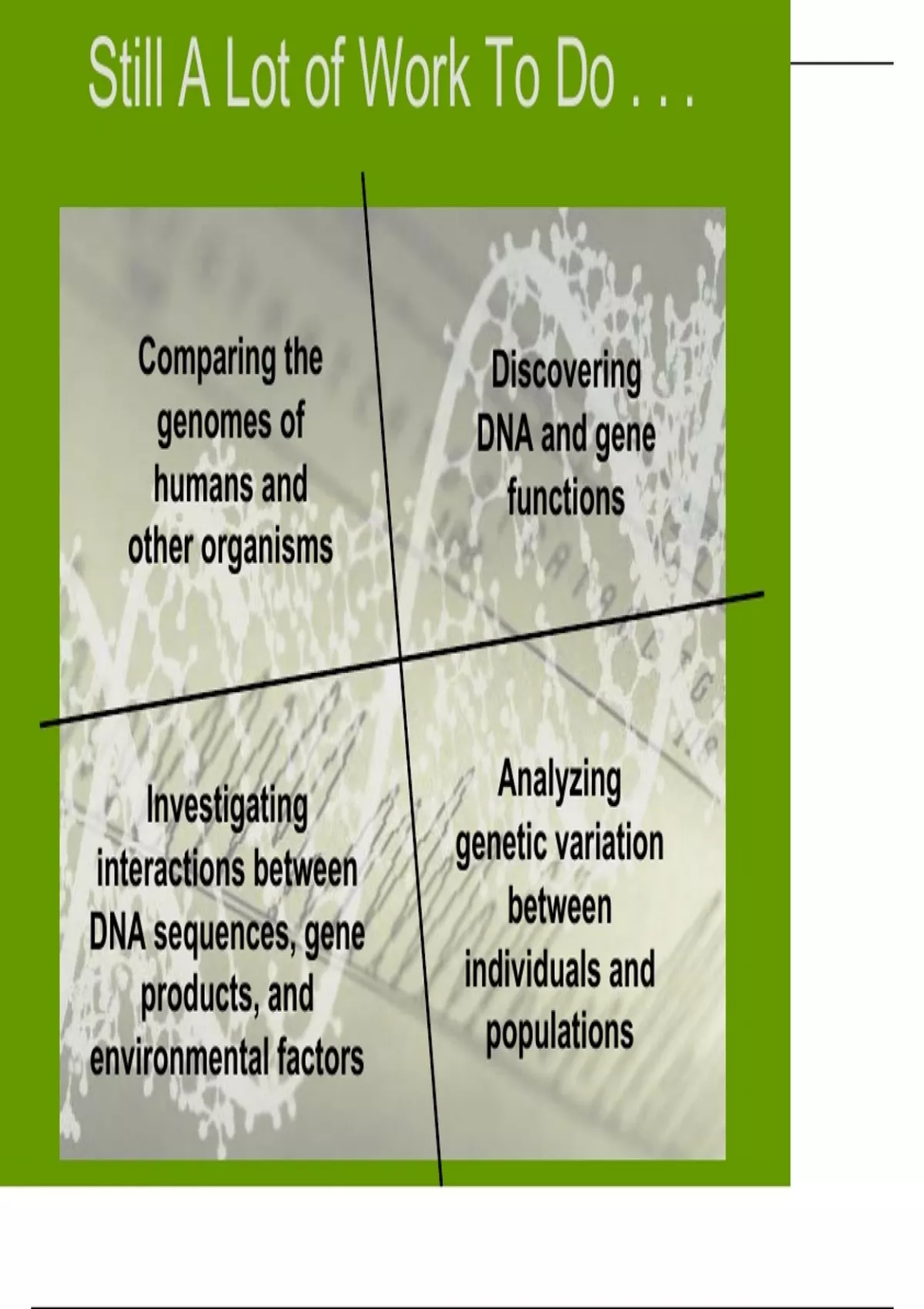 Still A Lot of Work To Do . . .

Comparing the genomes of humans and other organisms

Discovering DNA and gene functions

Investigating interactions between DNA sequences, gene products, and environmental factors

Analyzing genetic variation between individuals and populations